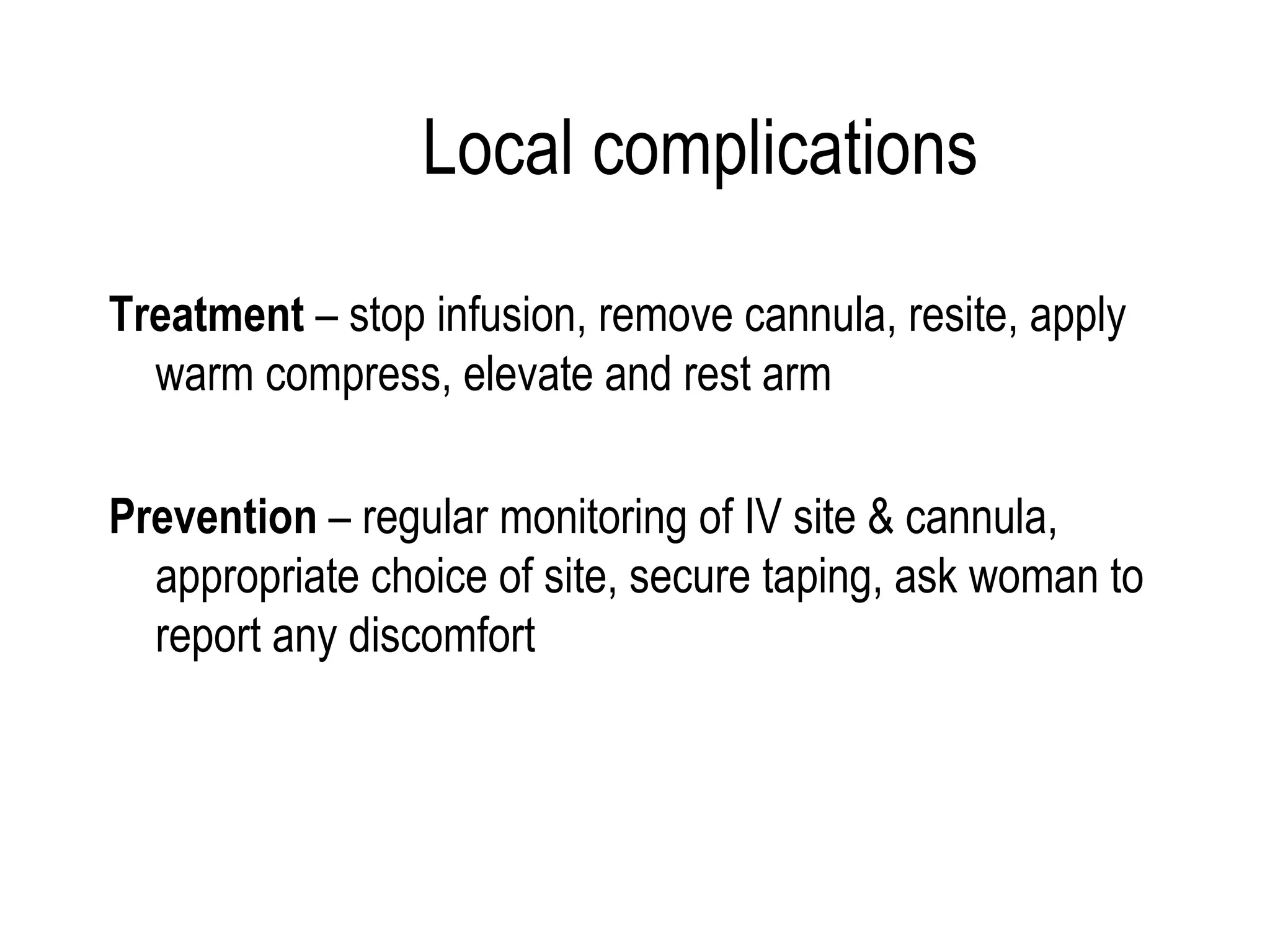 Local complications

Treatment – stop infusion, remove cannula, resite, apply warm compress, elevate and rest arm

Prevention – regular monitoring of IV site & cannula, appropriate choice of site, secure taping, ask woman to report any discomfort